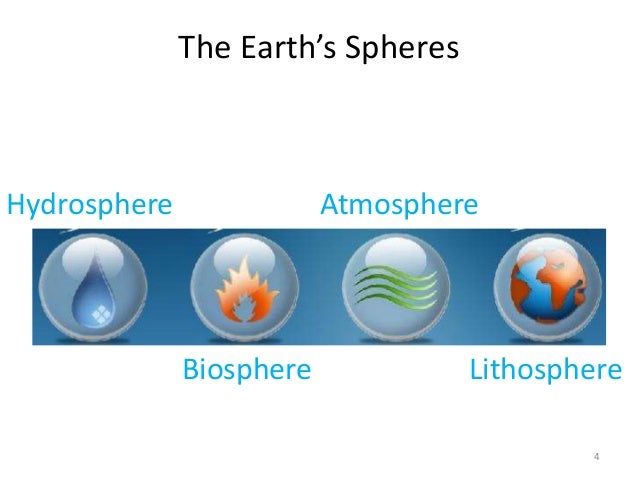 The Earth's Spheres

Hydrosphere

Atmosphere

Biosphere

Lithosphere

4